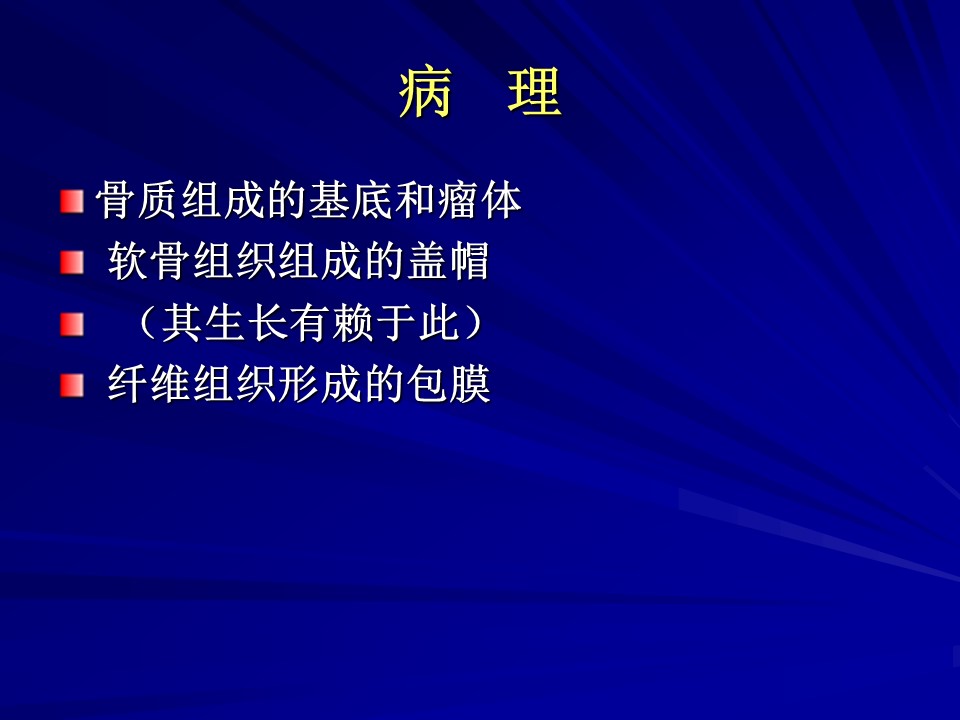 病　理

骨质组成的基底和瘤体

软骨组织组成的盖帽

（其生长有赖于此）

纤维组织形成的包膜